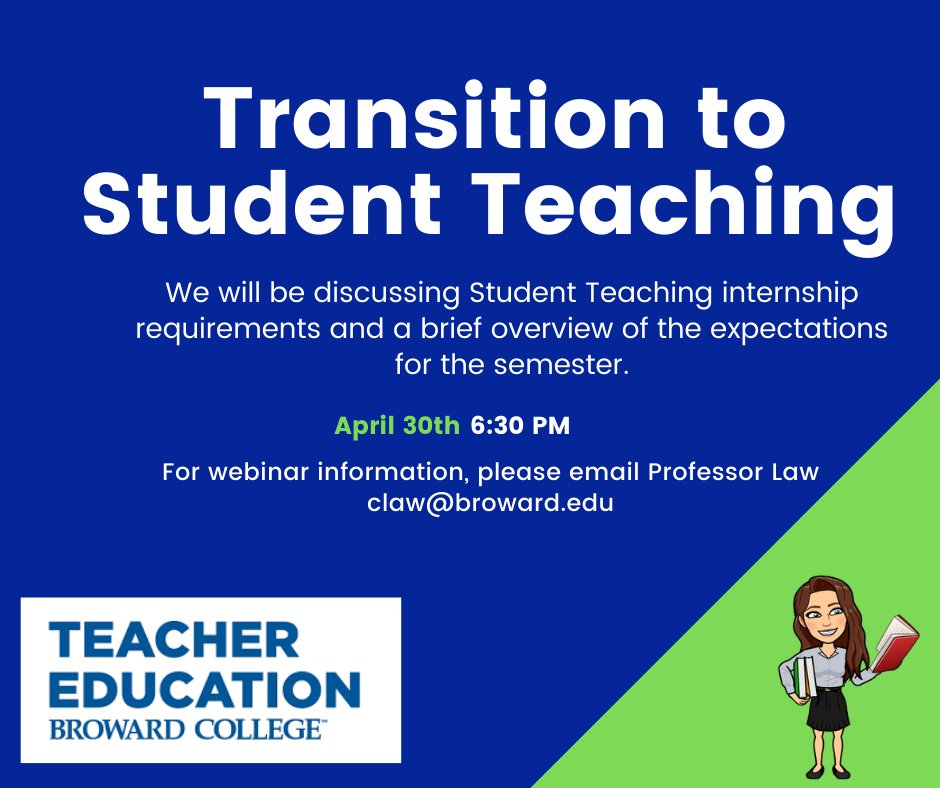 Transition to Student Teaching

We will be discussing Student Teaching internship requirements and a brief overview of the expectations for the semester.

April 30th 6:30 PM

For webinar information, please email Professor Law claw@broward.edu

TEACHER EDUCATION
BROWARD COLLEGE™